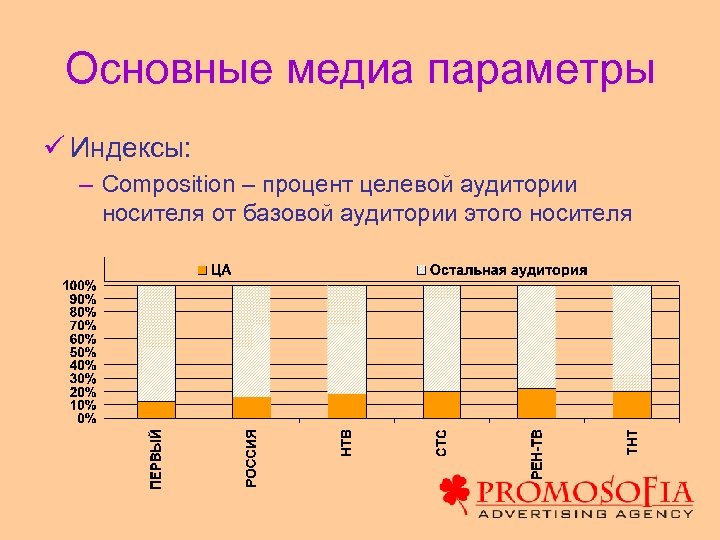 Основные медиа параметры

✓ Индексы:

– Composition – процент целевой аудитории носителя от базовой аудитории этого носителя

ЦА
Остальная аудитория

100%
90%
80%
70%
60%
50%
40%
30%
20%
10%
0%

ПЕРВЫЙ
РОССИЯ
НТВ
СТС
РЕН-ТВ
ТНТ

PROMOSOFIA
ADVERTISING AGENCY